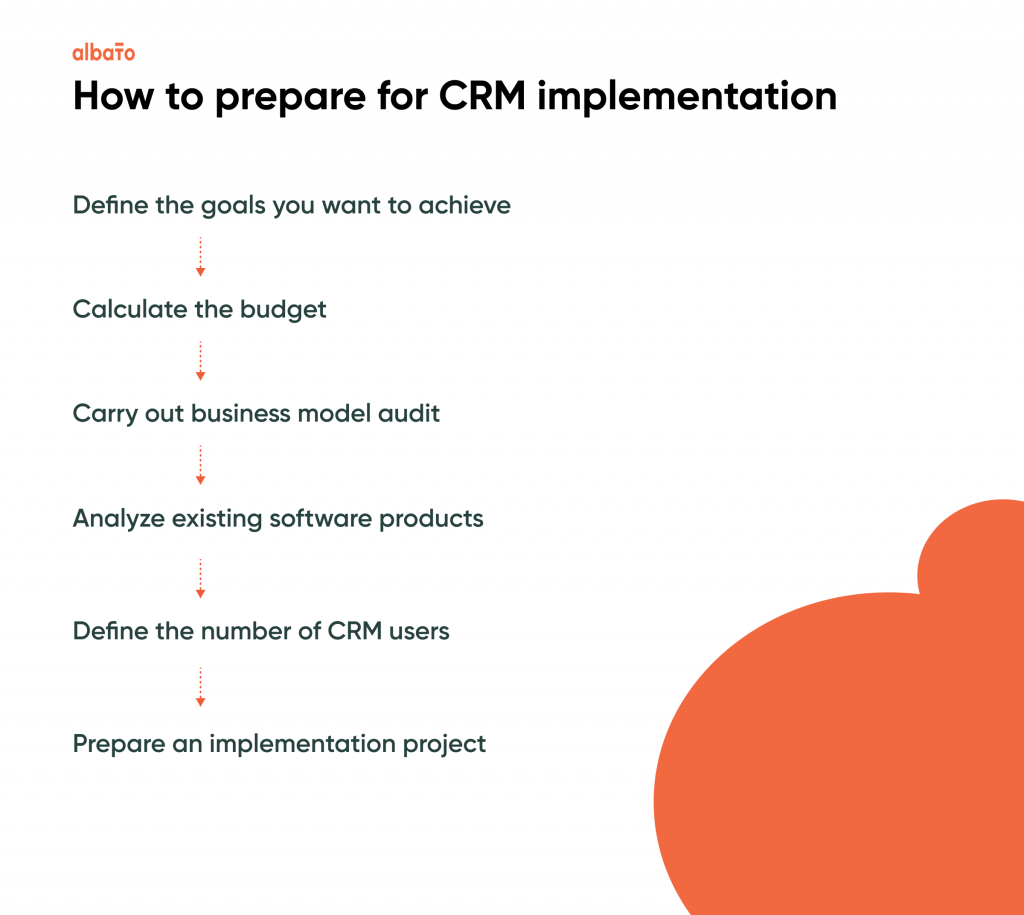 albato

How to prepare for CRM implementation

Define the goals you want to achieve

Calculate the budget

Carry out business model audit

Analyze existing software products

Define the number of CRM users

Prepare an implementation project